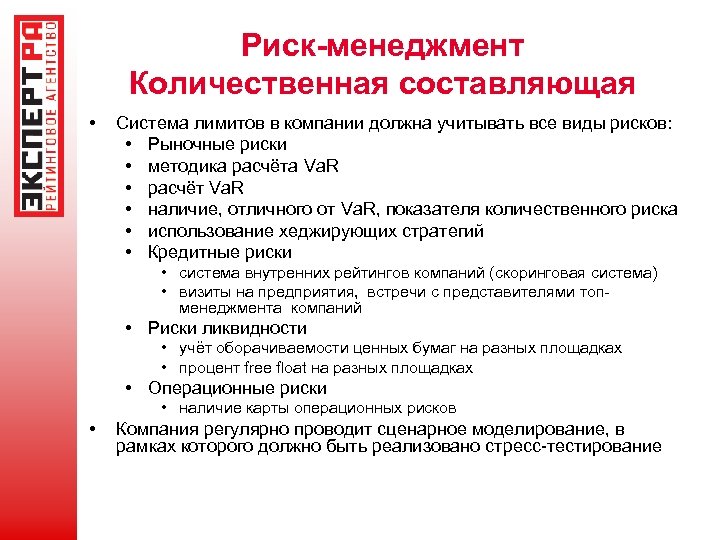 ЭКСПЕРТ РА
РЕЙТИНГОВОЕ АГЕНТСТВО

Риск-менеджмент
Количественная составляющая

• Система лимитов в компании должна учитывать все виды рисков:
  • Рыночные риски
  • методика расчёта VaR
  • расчёт VaR
  • наличие, отличного от VaR, показателя количественного риска
  • использование хеджирующих стратегий
  • Кредитные риски
    • система внутренних рейтингов компаний (скоринговая система)
    • визиты на предприятия, встречи с представителями топ-менеджмента компаний
  • Риски ликвидности
    • учёт оборачиваемости ценных бумаг на разных площадках
    • процент free float на разных площадках
  • Операционные риски
    • наличие карты операционных рисков
• Компания регулярно проводит сценарное моделирование, в рамках которого должно быть реализовано стресс-тестирование